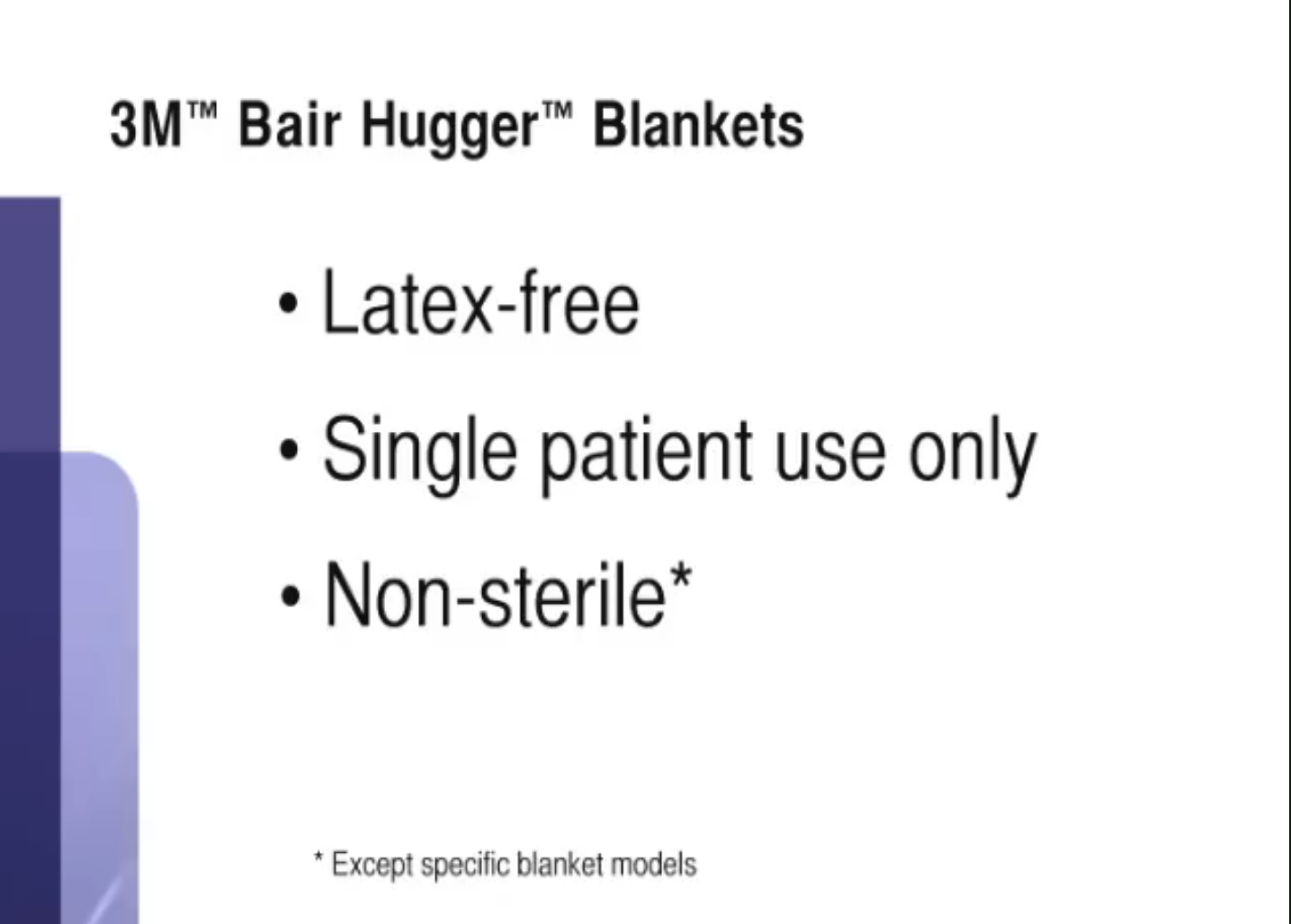 3M™ Bair Hugger™ Blankets

• Latex-free

• Single patient use only

• Non-sterile*

* Except specific blanket models